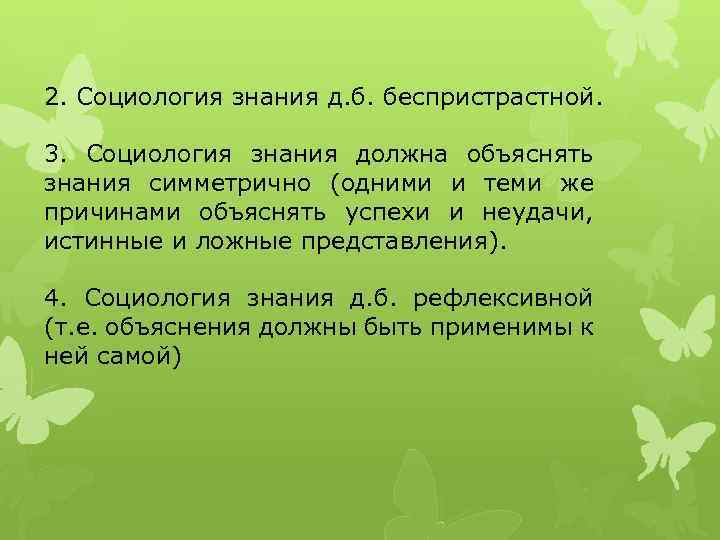 2. Социология знания д.б. беспристрастной.

3. Социология знания должна объяснять знания симметрично (одними и теми же причинами объяснять успехи и неудачи, истинные и ложные представления).

4. Социология знания д.б. рефлексивной (т.е. объяснения должны быть применимы к ней самой)